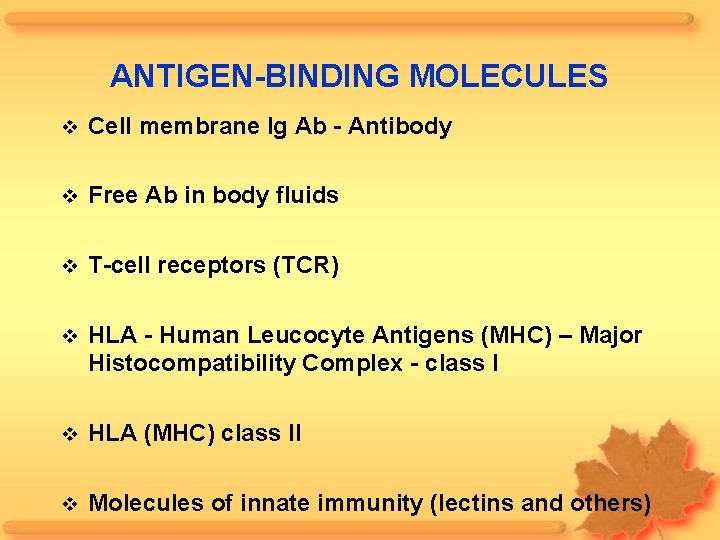 ANTIGEN-BINDING MOLECULES

❖ Cell membrane Ig Ab - Antibody

❖ Free Ab in body fluids

❖ T-cell receptors (TCR)

❖ HLA - Human Leucocyte Antigens (MHC) – Major Histocompatibility Complex - class I

❖ HLA (MHC) class II

❖ Molecules of innate immunity (lectins and others)